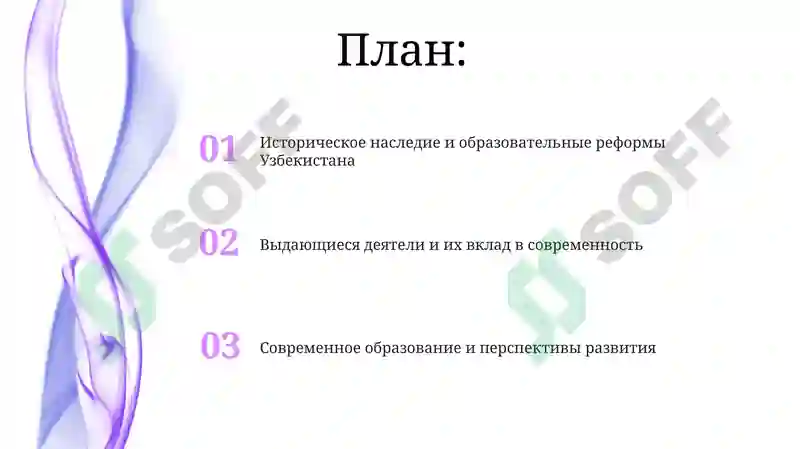 План:

01 Историческое наследие и образовательные реформы Узбекистана

02 Выдающиеся деятели и их вклад в современность

03 Современное образование и перспективы развития

SOFF

SOFF